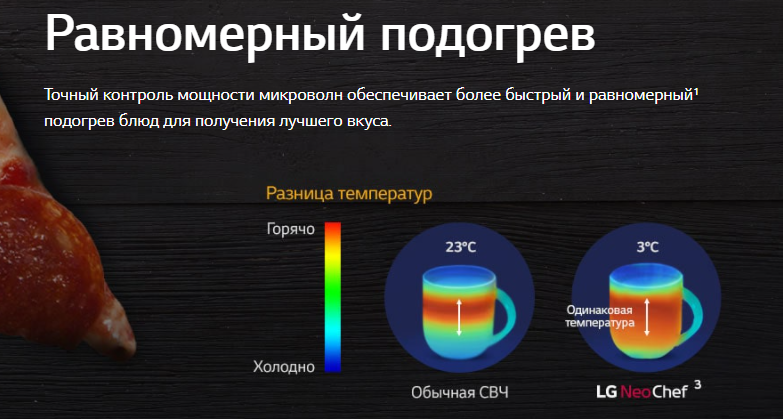 Равномерный подогрев

Точный контроль мощности микроволн обеспечивает более быстрый и равномерный¹ подогрев блюд для получения лучшего вкуса.

Разница температур

Горячо

Холодно

23°C

Обычная СВЧ

3°C

Одинаковая температура

LG NeoChef ³